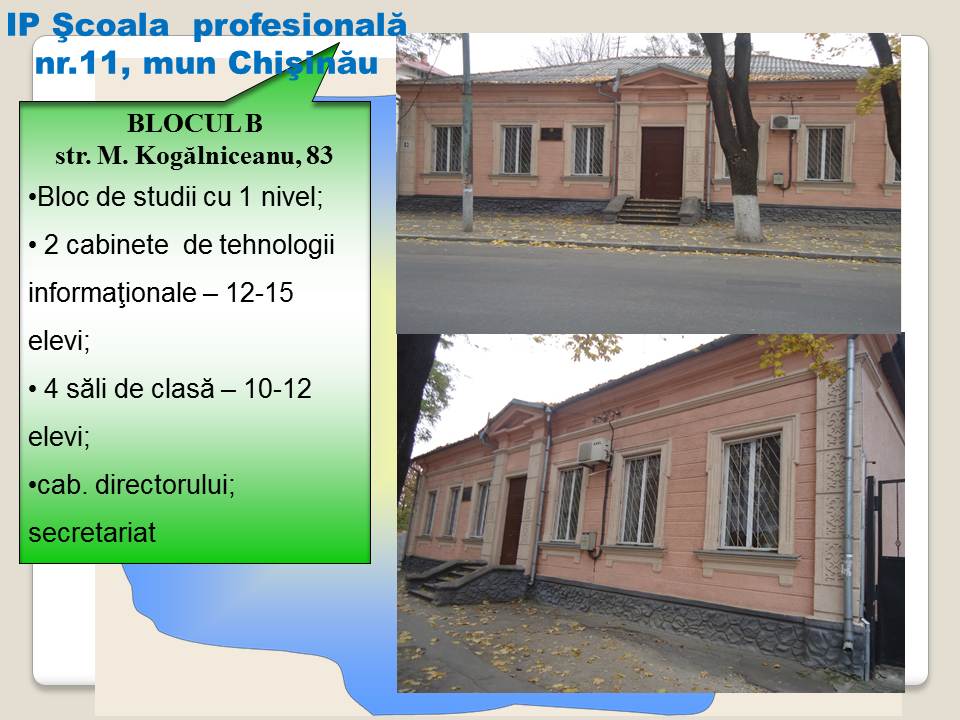 IP Şcoala profesională nr.11, mun Chişinău

BLOCUL B
str. M. Kogălniceanu, 83

•Bloc de studii cu 1 nivel;

• 2 cabinete de tehnologii informaţionale – 12-15 elevi;

• 4 săli de clasă – 10-12 elevi;

•cab. directorului; secretariat